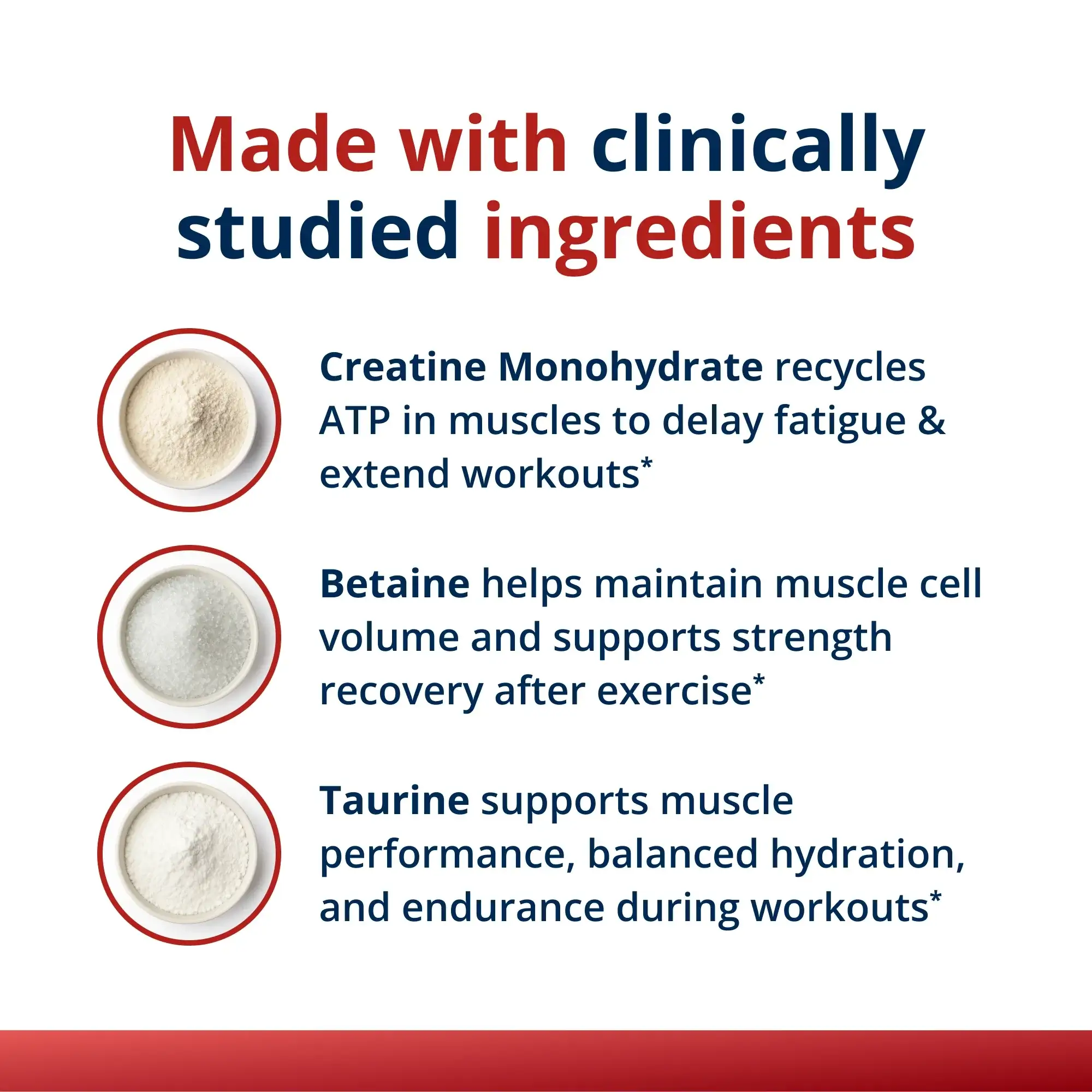 Made with clinically studied ingredients

Creatine Monohydrate recycles ATP in muscles to delay fatigue & extend workouts*

Betaine helps maintain muscle cell volume and supports strength recovery after exercise*

Taurine supports muscle performance, balanced hydration, and endurance during workouts*